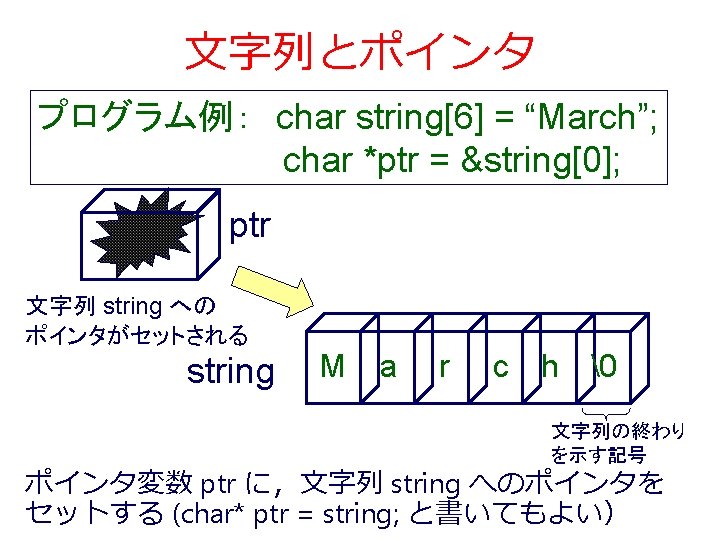 文字列とポインタ

プログラム例： char string[6] = “March”;
char *ptr = &string[0];

ptr

文字列 string への
ポインタがセットされる

string

M a r c h \0

文字列の終わり
を示す記号

ポインタ変数 ptr に，文字列 string へのポインタを
セットする (char* ptr = string; と書いてもよい)